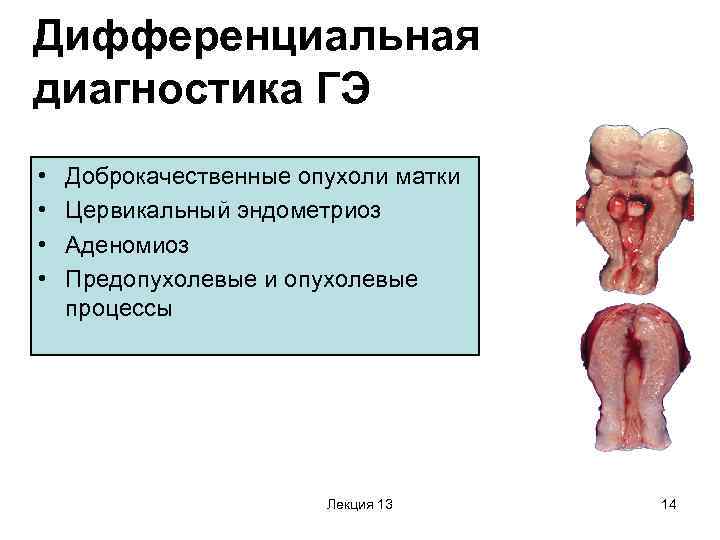 Дифференциальная диагностика ГЭ

• Доброкачественные опухоли матки
• Цервикальный эндометриоз
• Аденомиоз
• Предопухолевые и опухолевые процессы

Лекция 13

14